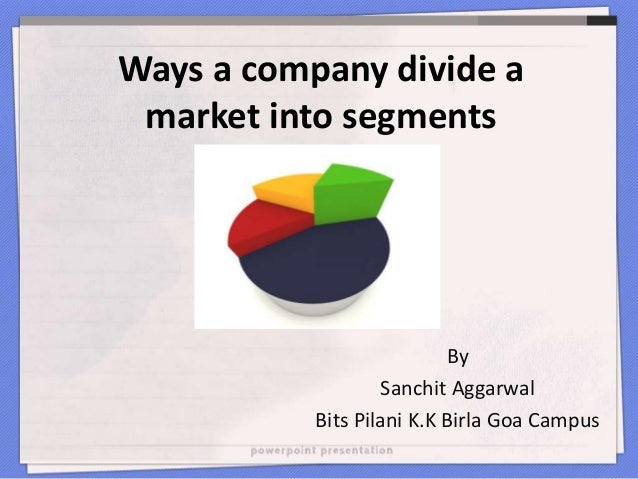 Ways a company divide a market into segments

By
Sanchit Aggarwal
Bits Pilani K.K Birla Goa Campus

powerpoint presentation